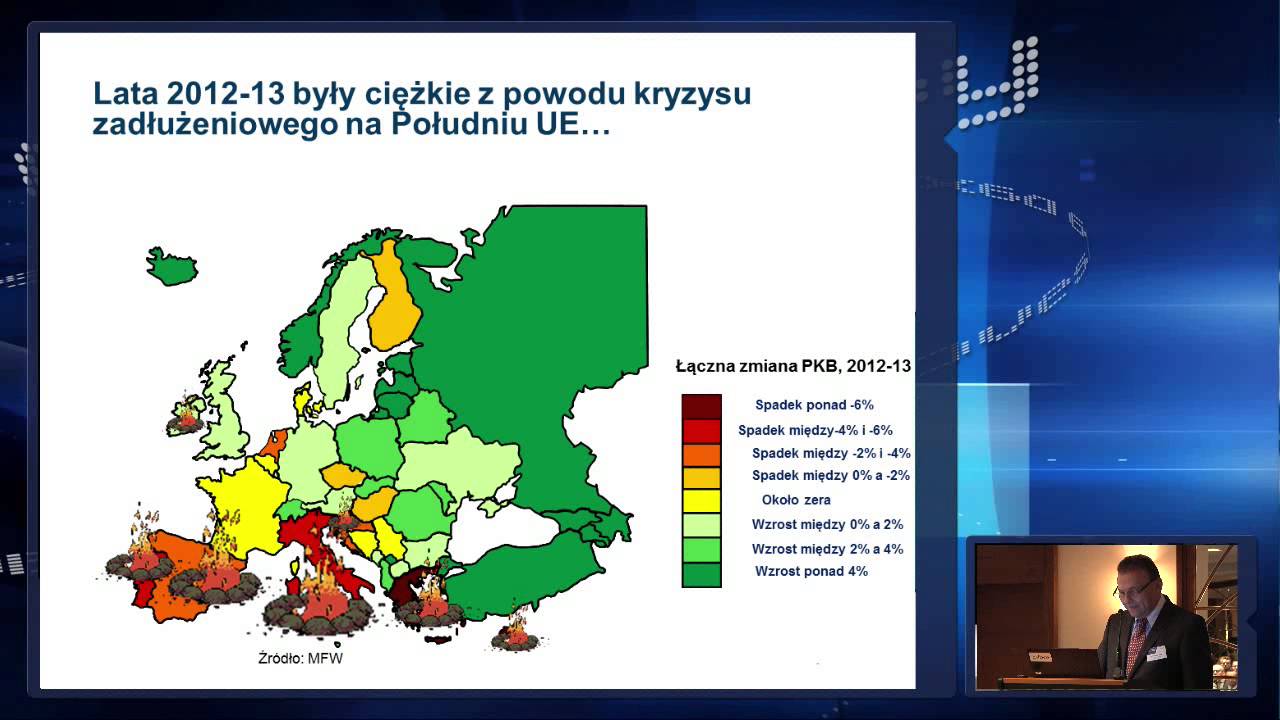 Lata 2012-13 były ciężkie z powodu kryzysu zadłużeniowego na Południu UE…

Łączna zmiana PKB, 2012-13

Spadek ponad -6%
Spadek między-4% i -6%
Spadek między -2% i -4%
Spadek między 0% a -2%
Około zera
Wzrost między 0% a 2%
Wzrost między 2% a 4%
Wzrost ponad 4%

Źródło: MFW